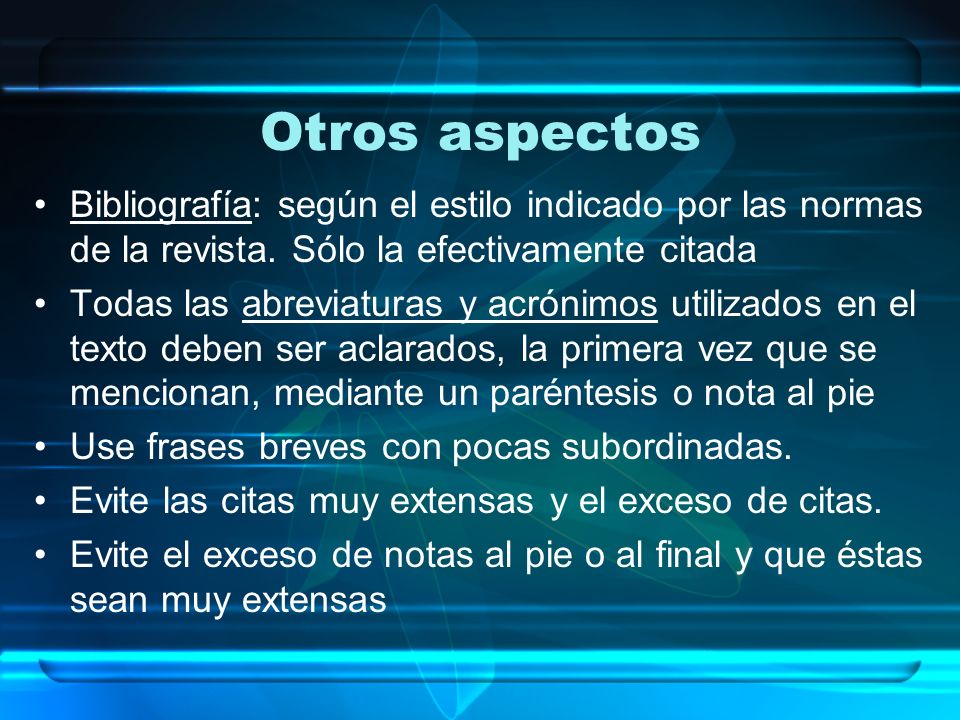 Otros aspectos

• Bibliografía: según el estilo indicado por las normas de la revista. Sólo la efectivamente citada
• Todas las abreviaturas y acrónimos utilizados en el texto deben ser aclarados, la primera vez que se mencionan, mediante un paréntesis o nota al pie
• Use frases breves con pocas subordinadas.
• Evite las citas muy extensas y el exceso de citas.
• Evite el exceso de notas al pie o al final y que éstas sean muy extensas